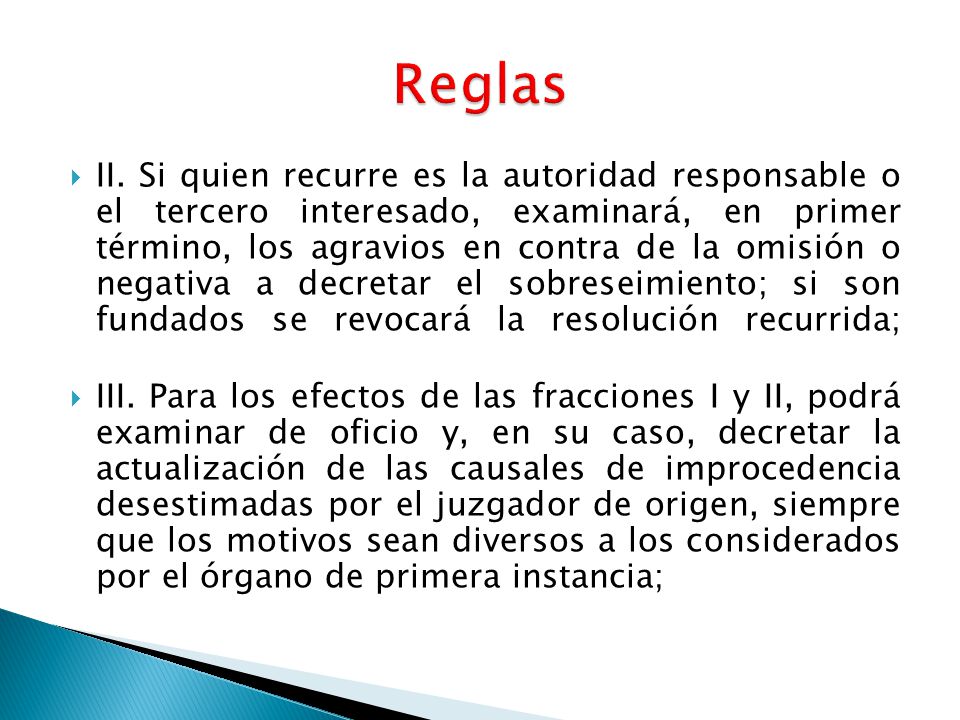 Reglas

II. Si quien recurre es la autoridad responsable o el tercero interesado, examinará, en primer término, los agravios en contra de la omisión o negativa a decretar el sobreseimiento; si son fundados se revocará la resolución recurrida;

III. Para los efectos de las fracciones I y II, podrá examinar de oficio y, en su caso, decretar la actualización de las causales de improcedencia desestimadas por el juzgador de origen, siempre que los motivos sean diversos a los considerados por el órgano de primera instancia;